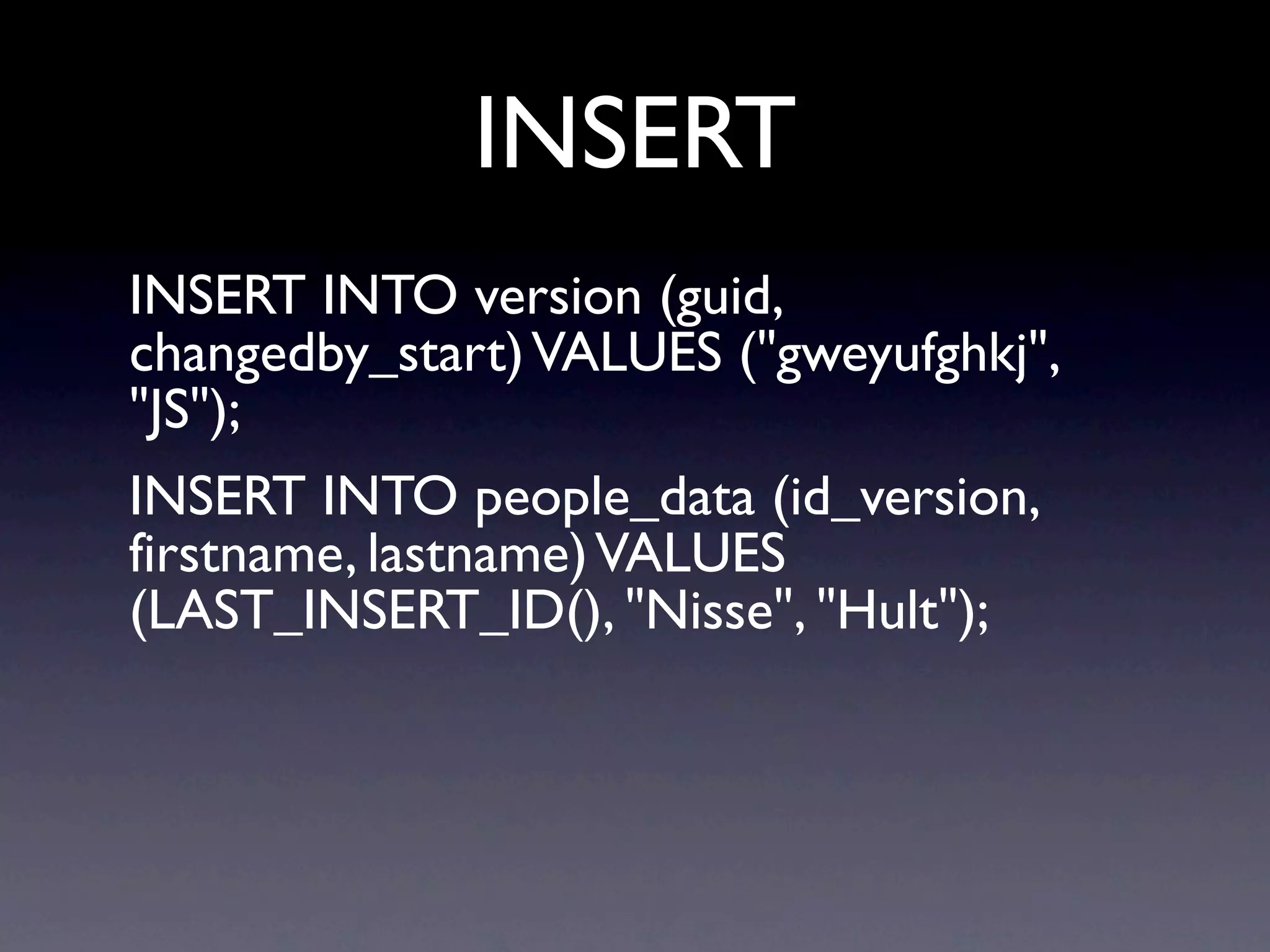 INSERT

INSERT INTO version (guid, changedby_start) VALUES ("gweyufghkj", "JS");

INSERT INTO people_data (id_version, firstname, lastname) VALUES (LAST_INSERT_ID(), "Nisse", "Hult");